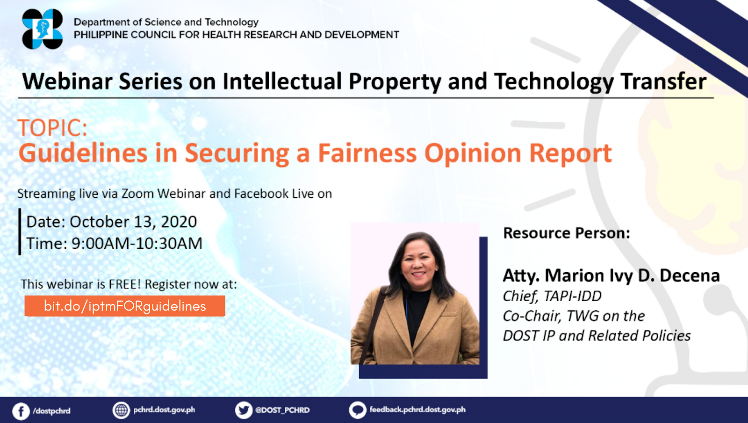 Department of Science and Technology
PHILIPPINE COUNCIL FOR HEALTH RESEARCH AND DEVELOPMENT

Webinar Series on Intellectual Property and Technology Transfer

TOPIC:
Guidelines in Securing a Fairness Opinion Report

Streaming live via Zoom Webinar and Facebook Live on

Date: October 13, 2020
Time: 9:00AM-10:30AM

This webinar is FREE! Register now at:
bit.do/iptmFORguidelines

Resource Person:

Atty. Marion Ivy D. Decena
Chief, TAPI-IDD
Co-Chair, TWG on the DOST IP and Related Policies

/dostpchrd
pchrd.dost.gov.ph
@DOST_PCHRD
feedback.pchrd.dost.gov.ph